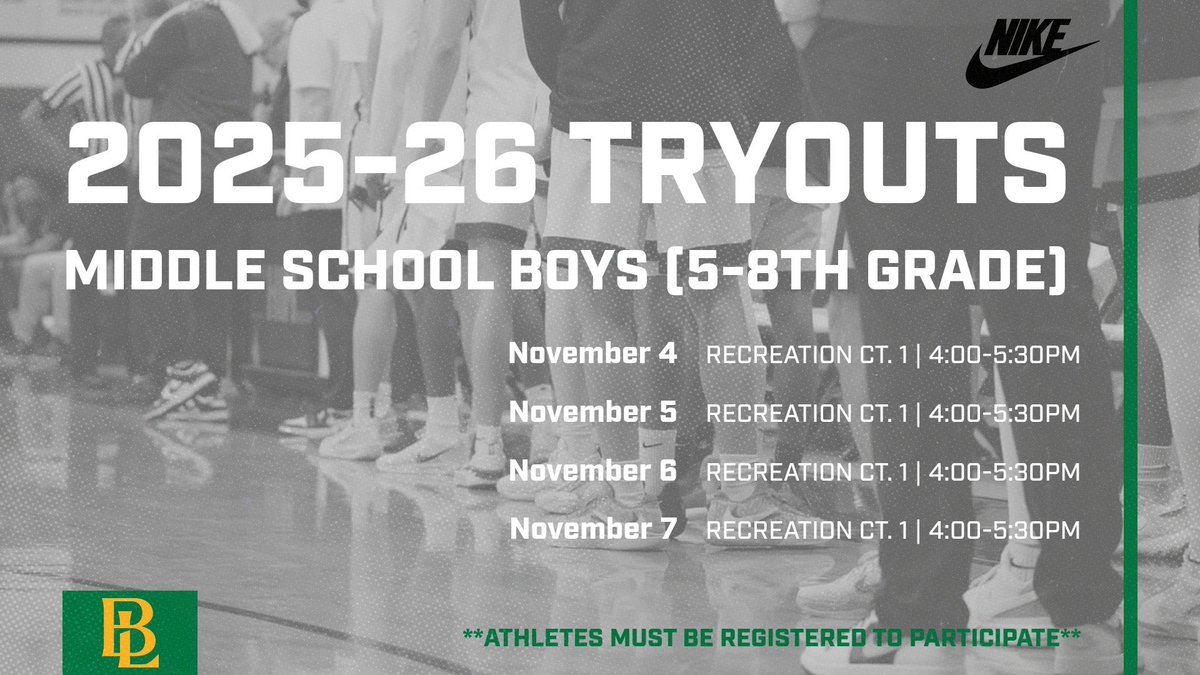 NIKE

2025-26 TRYOUTS

MIDDLE SCHOOL BOYS (5-8TH GRADE)

November 4 RECREATION CT. 1 | 4:00-5:30PM

November 5 RECREATION CT. 1 | 4:00-5:30PM

November 6 RECREATION CT. 1 | 4:00-5:30PM

November 7 RECREATION CT. 1 | 4:00-5:30PM

BL

**ATHLETES MUST BE REGISTERED TO PARTICIPATE**